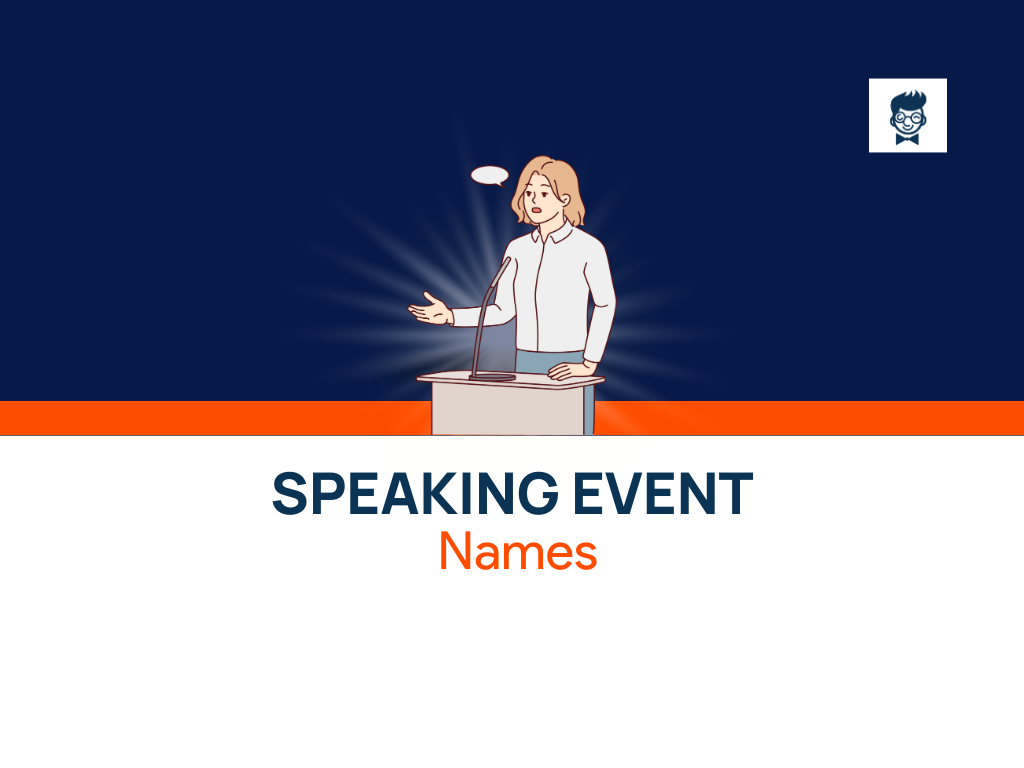 SPEAKING EVENT
Names